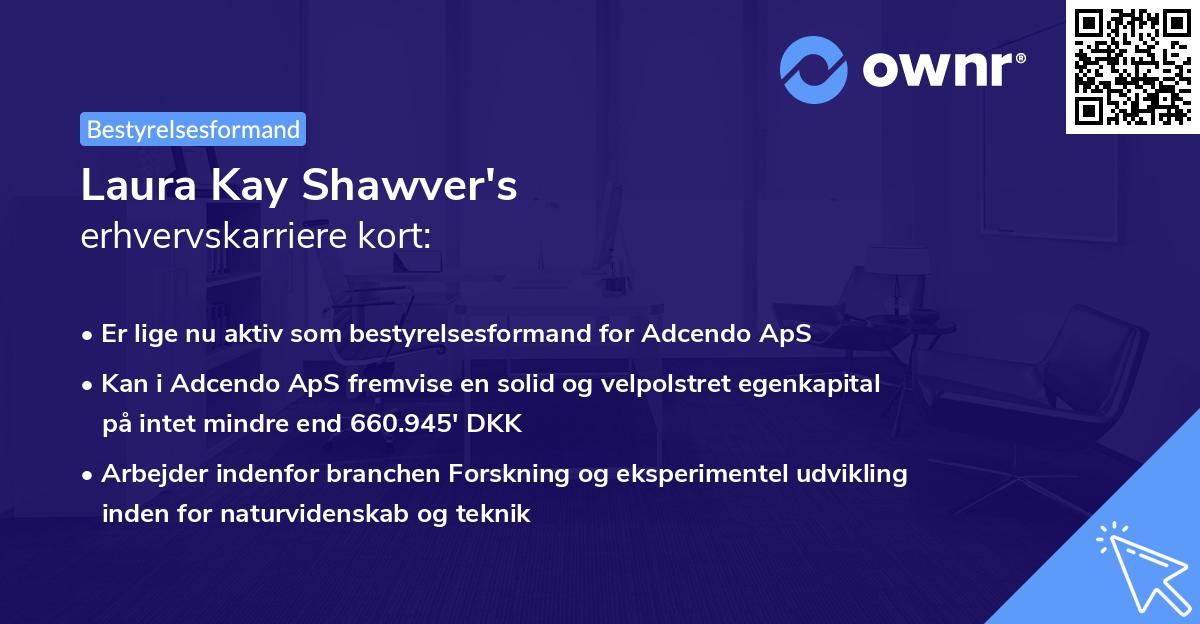 ownr®

Bestyrelsesformand

Laura Kay Shawver's
erhvervskarriere kort:

• Er lige nu aktiv som bestyrelsesformand for Adcendo ApS

• Kan i Adcendo ApS fremvise en solid og velpolstret egenkapital på intet mindre end 660.945' DKK

• Arbejder indenfor branchen Forskning og eksperimentel udvikling inden for naturvidenskab og teknik